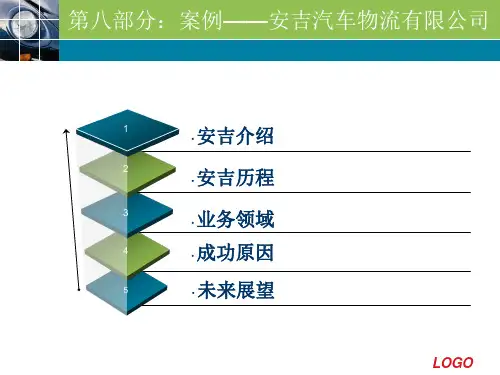 第八部分：案例——安吉汽车物流有限公司

1
· 安吉介绍

2
· 安吉历程

3
· 业务领域

4
· 成功原因

5
· 未来展望

LOGO